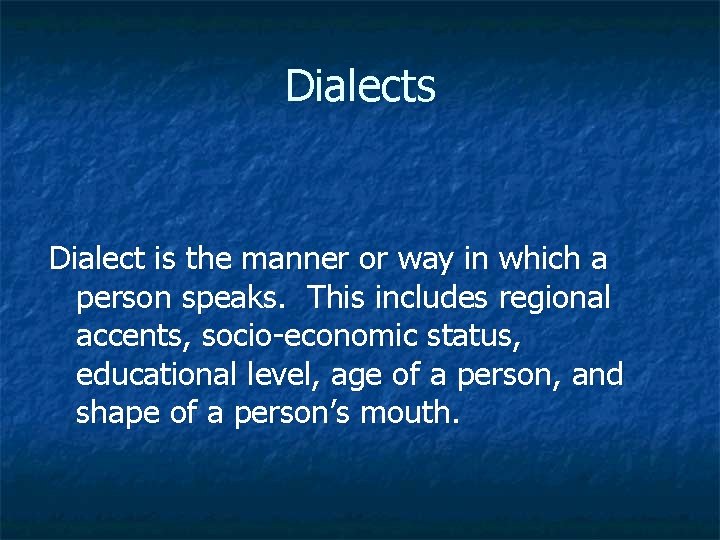 Dialects

Dialect is the manner or way in which a person speaks. This includes regional accents, socio-economic status, educational level, age of a person, and shape of a person's mouth.